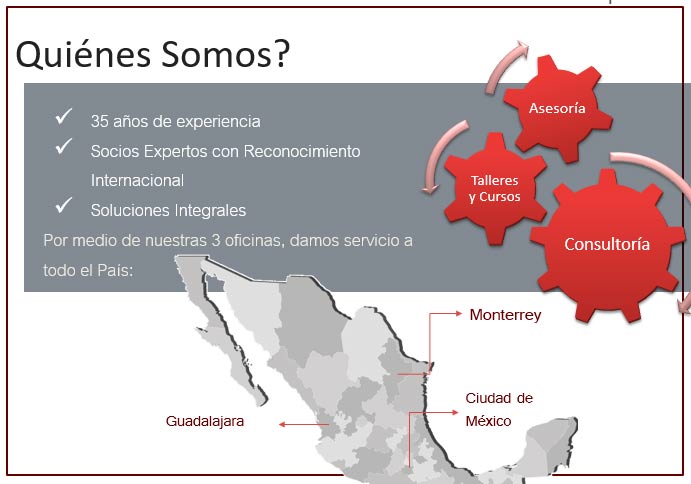 Quiénes Somos?

✓ 35 años de experiencia
✓ Socios Expertos con Reconocimiento Internacional
✓ Soluciones Integrales

Por medio de nuestras 3 oficinas, damos servicio a todo el País:

Asesoría
Talleres y Cursos
Consultoría

Monterrey
Ciudad de México
Guadalajara